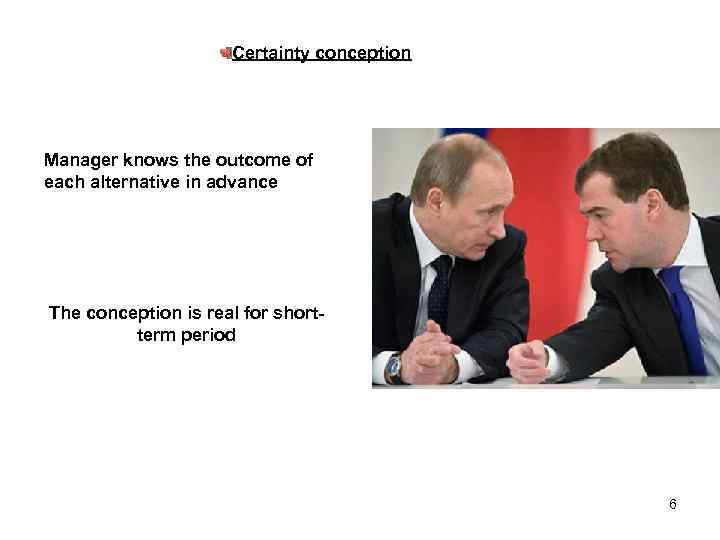 Certainty conception

Manager knows the outcome of each alternative in advance

The conception is real for short-term period

6